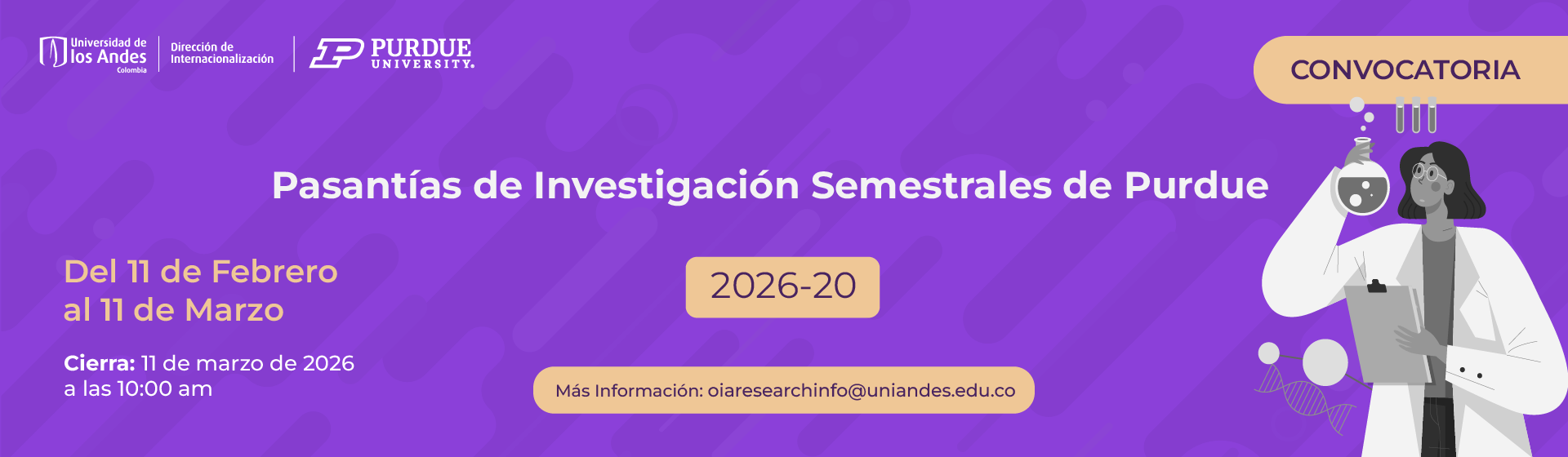 Universidad de los Andes Colombia

Dirección de Internacionalización

PURDUE UNIVERSITY.

CONVOCATORIA

Pasantías de Investigación Semestrales de Purdue

Del 11 de Febrero al 11 de Marzo

2026-20

Cierra: 11 de marzo de 2026 a las 10:00 am

Más Información: oiaresearchinfo@uniandes.edu.co